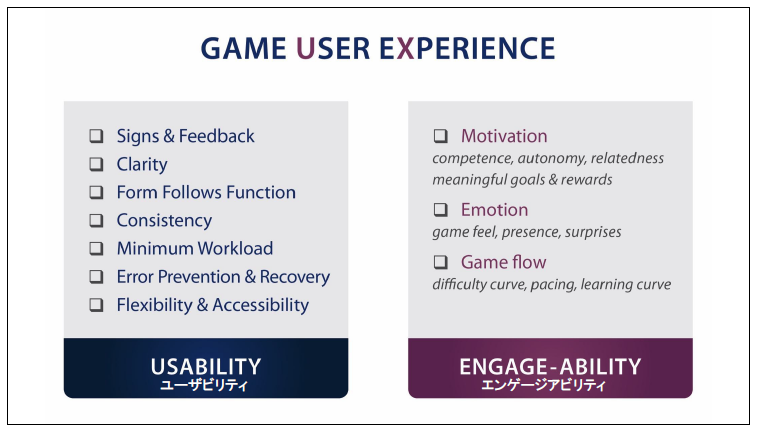 GAME USER EXPERIENCE

❑ Signs & Feedback
❑ Clarity
❑ Form Follows Function
❑ Consistency
❑ Minimum Workload
❑ Error Prevention & Recovery
❑ Flexibility & Accessibility

USABILITY
ユーザビリティ

❑ Motivation
competence, autonomy, relatedness
meaningful goals & rewards

❑ Emotion
game feel, presence, surprises

❑ Game flow
difficulty curve, pacing, learning curve

ENGAGE-ABILITY
エンゲージアビリティ